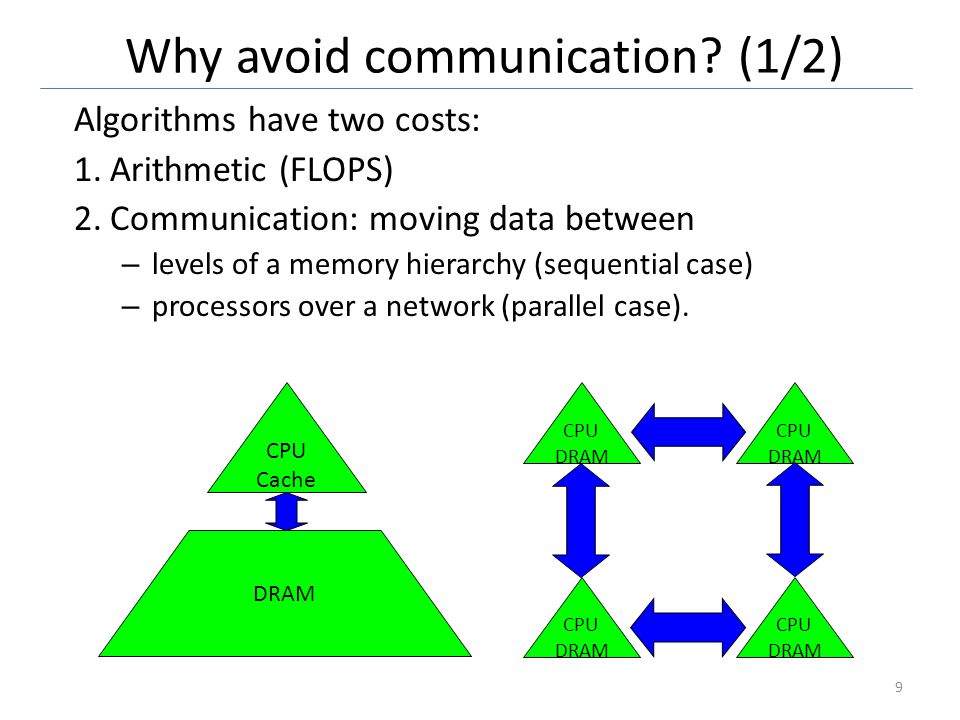 Why avoid communication? (1/2)

Algorithms have two costs:

1. Arithmetic (FLOPS)

2. Communication: moving data between

– levels of a memory hierarchy (sequential case)

– processors over a network (parallel case).

CPU
Cache

DRAM

CPU
DRAM

CPU
DRAM

CPU
DRAM

CPU
DRAM

9